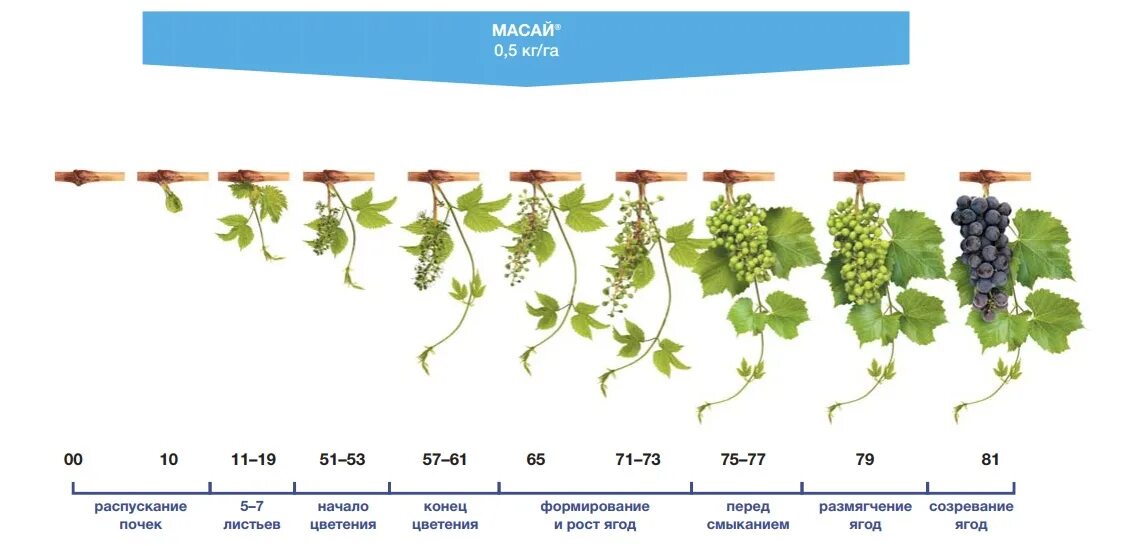 МАСАЙ®
0,5 кг/га

00 10 11–19 51–53 57–61 65 71–73 75–77 79 81

распускание почек
5–7 листьев
начало цветения
конец цветения
формирование и рост ягод
перед смыканием
размягчение ягод
созревание ягод